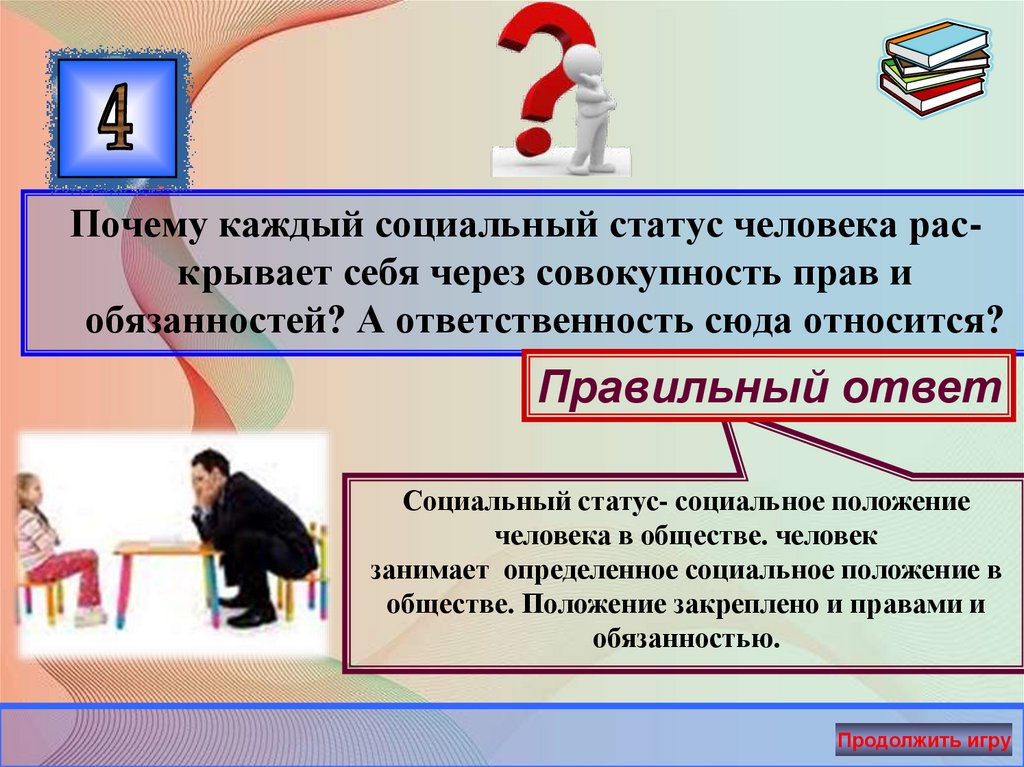 4

Почему каждый социальный статус человека раскрывает себя через совокупность прав и обязанностей? А ответственность сюда относится?

Правильный ответ

Социальный статус- социальное положение человека в обществе. человек занимает определенное социальное положение в обществе. Положение закреплено и правами и обязанностью.

Продолжить игру